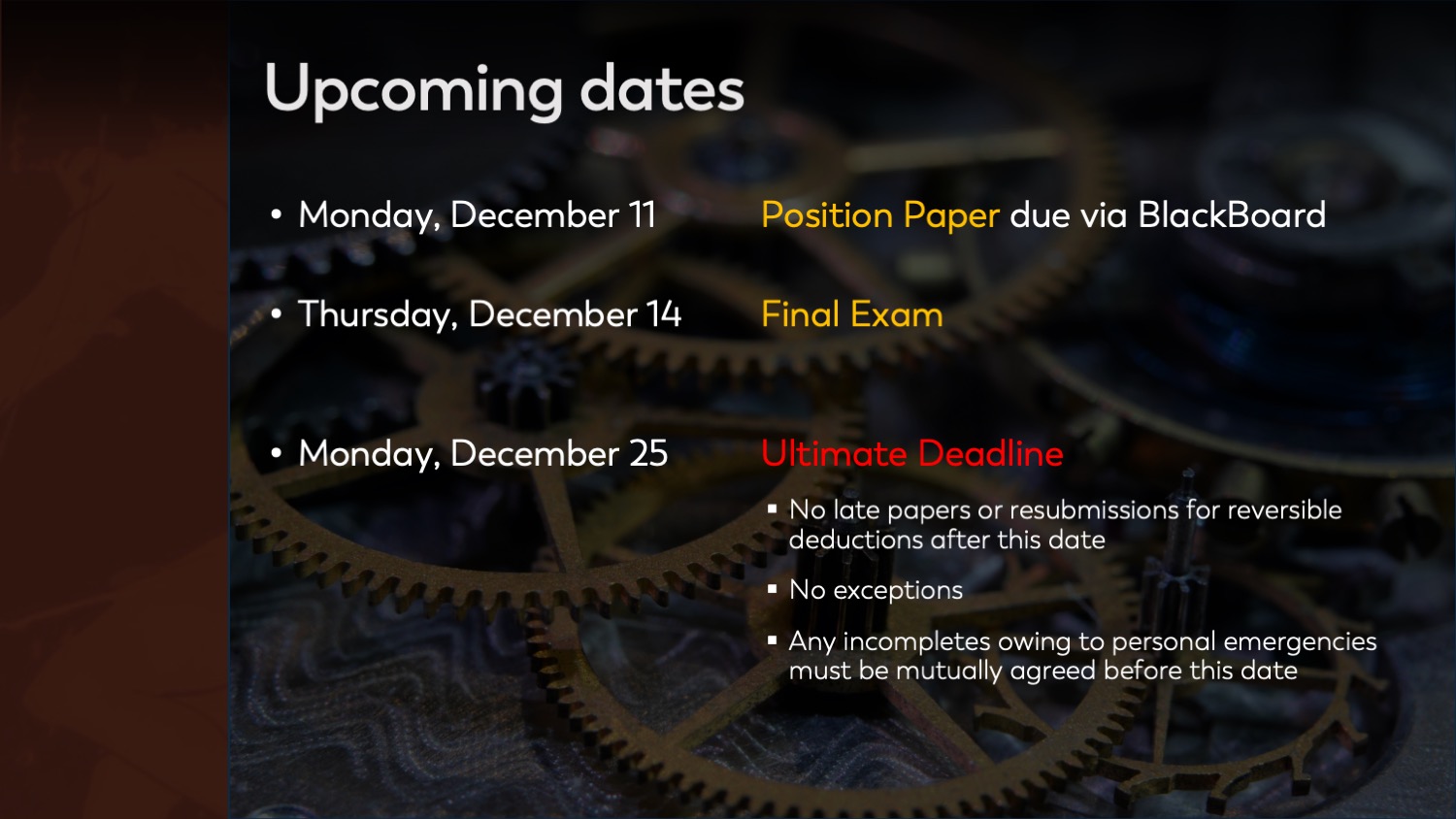 Upcoming dates

• Monday, December 11 Position Paper due via BlackBoard

• Thursday, December 14 Final Exam

• Monday, December 25 Ultimate Deadline

▪ No late papers or resubmissions for reversible deductions after this date

▪ No exceptions

▪ Any incompletes owing to personal emergencies must be mutually agreed before this date